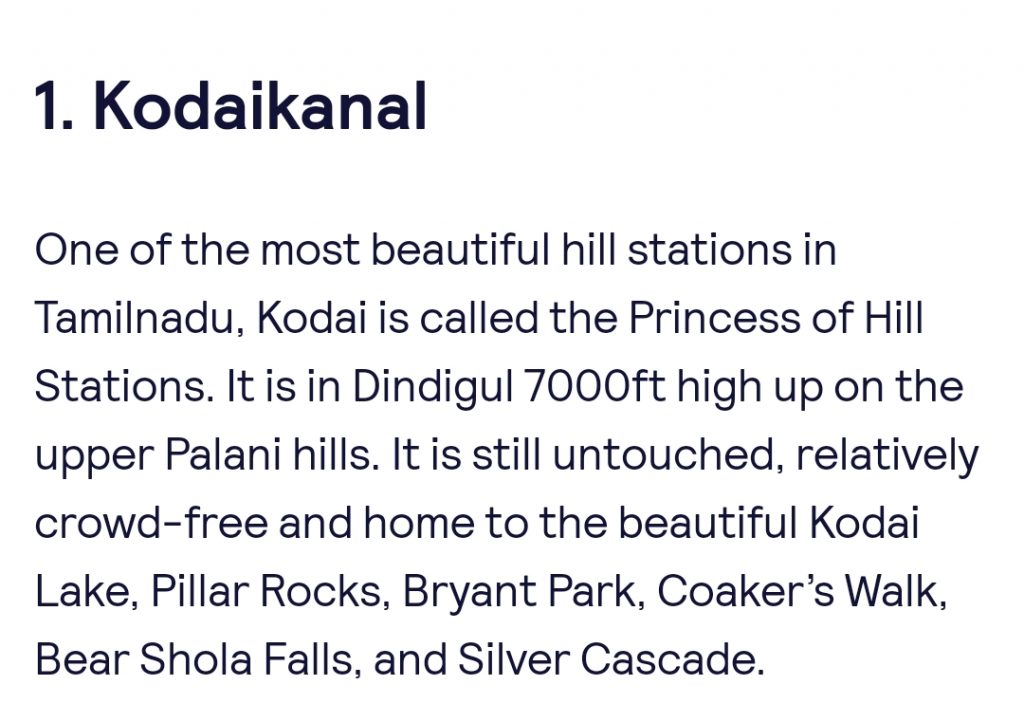 1. Kodaikanal

One of the most beautiful hill stations in Tamilnadu, Kodai is called the Princess of Hill Stations. It is in Dindigul 7000ft high up on the upper Palani hills. It is still untouched, relatively crowd-free and home to the beautiful Kodai Lake, Pillar Rocks, Bryant Park, Coaker's Walk, Bear Shola Falls, and Silver Cascade.